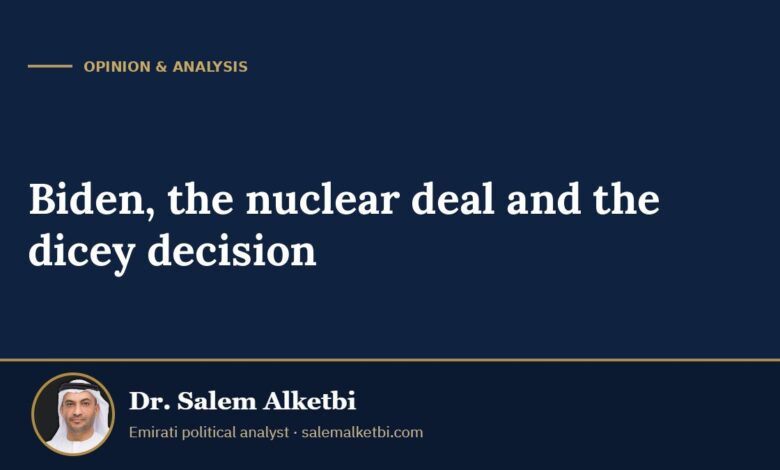 OPINION & ANALYSIS

Biden, the nuclear deal and the dicey decision

Dr. Salem Alketbi

Emirati political analyst · salemalketbi.com